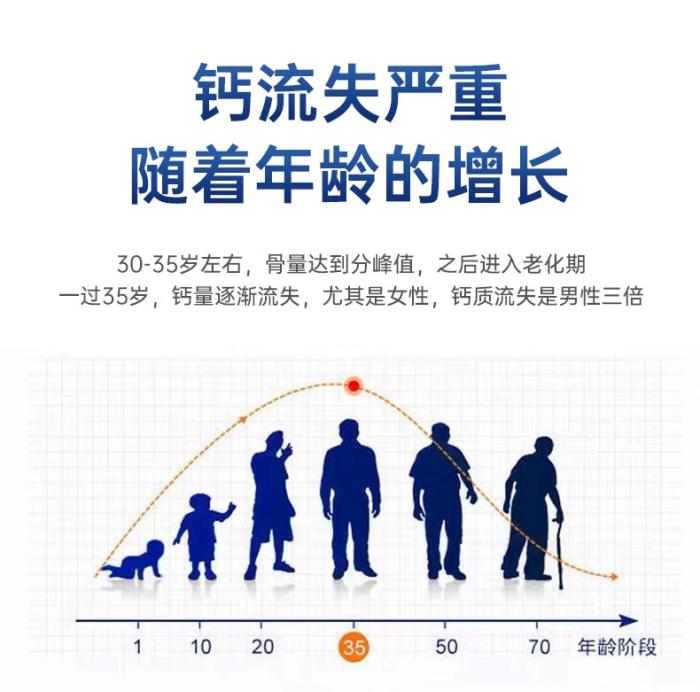 钙流失严重
随着年龄的增长

30-35岁左右，骨量达到分峰值，之后进入老化期
一过35岁，钙量逐渐流失，尤其是女性，钙质流失是男性三倍

1 10 20 35 50 70 年龄阶段